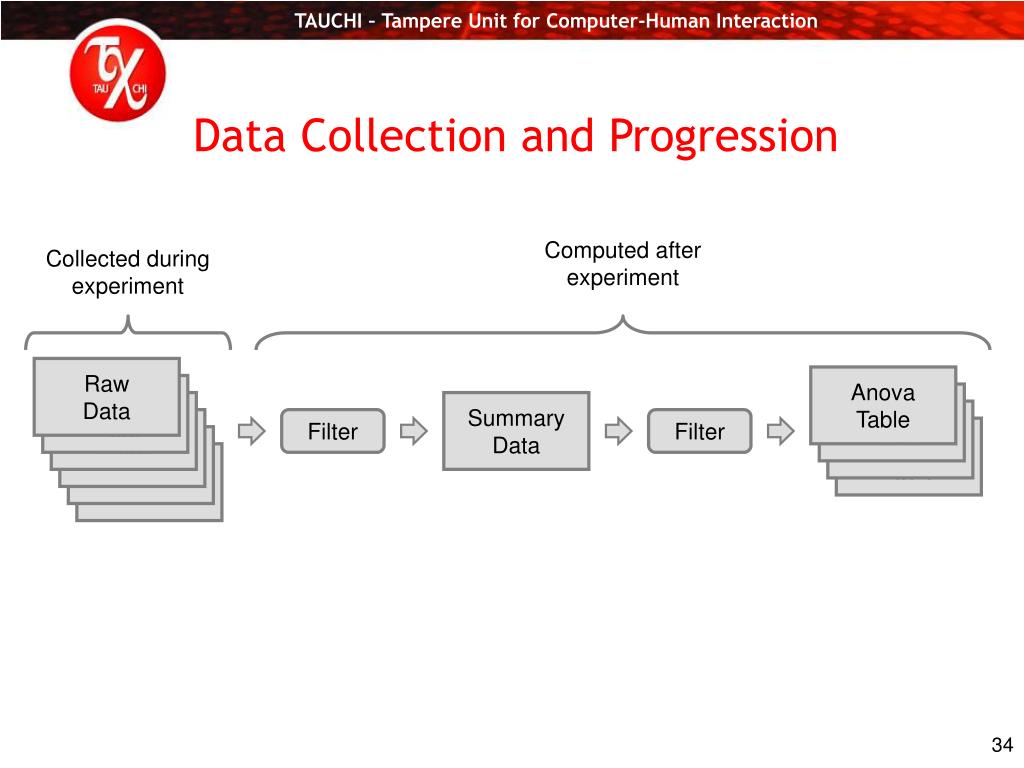 TAUCHI – Tampere Unit for Computer-Human Interaction

TAU CHI

Data Collection and Progression

Collected during experiment

Computed after experiment

Raw Data

Filter

Summary Data

Filter

Anova Table

34